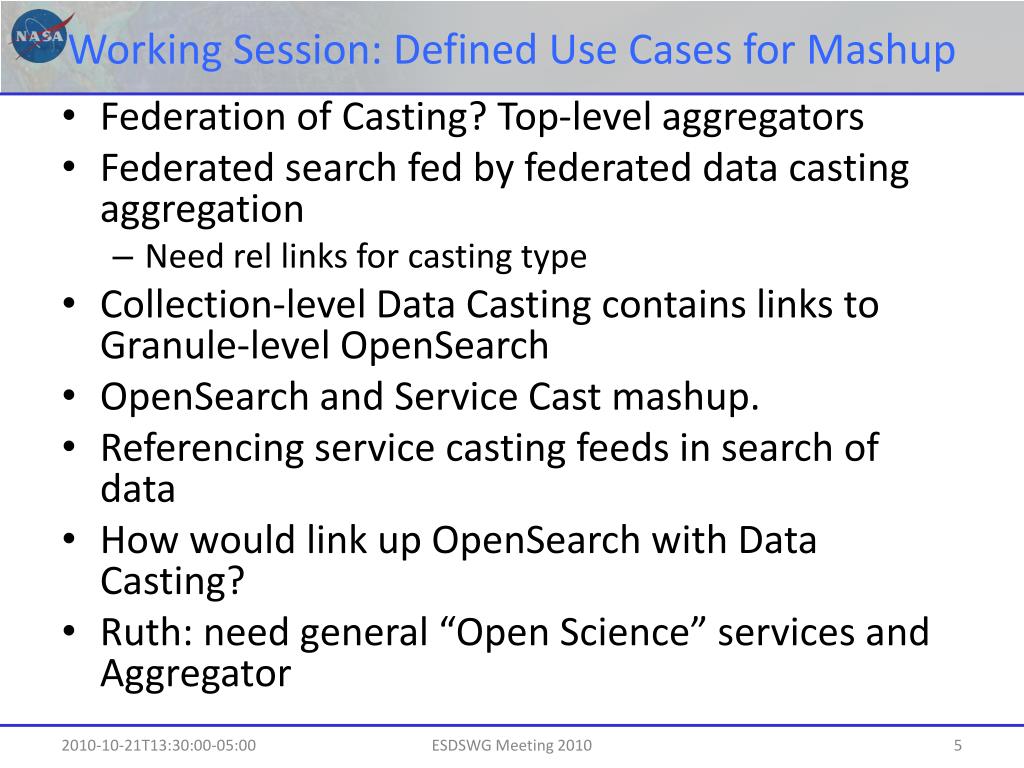 NASA

Working Session: Defined Use Cases for Mashup

• Federation of Casting? Top-level aggregators
• Federated search fed by federated data casting aggregation
– Need rel links for casting type
• Collection-level Data Casting contains links to Granule-level OpenSearch
• OpenSearch and Service Cast mashup.
• Referencing service casting feeds in search of data
• How would link up OpenSearch with Data Casting?
• Ruth: need general “Open Science” services and Aggregator

2010-10-21T13:30:00-05:00

ESDSWG Meeting 2010

5